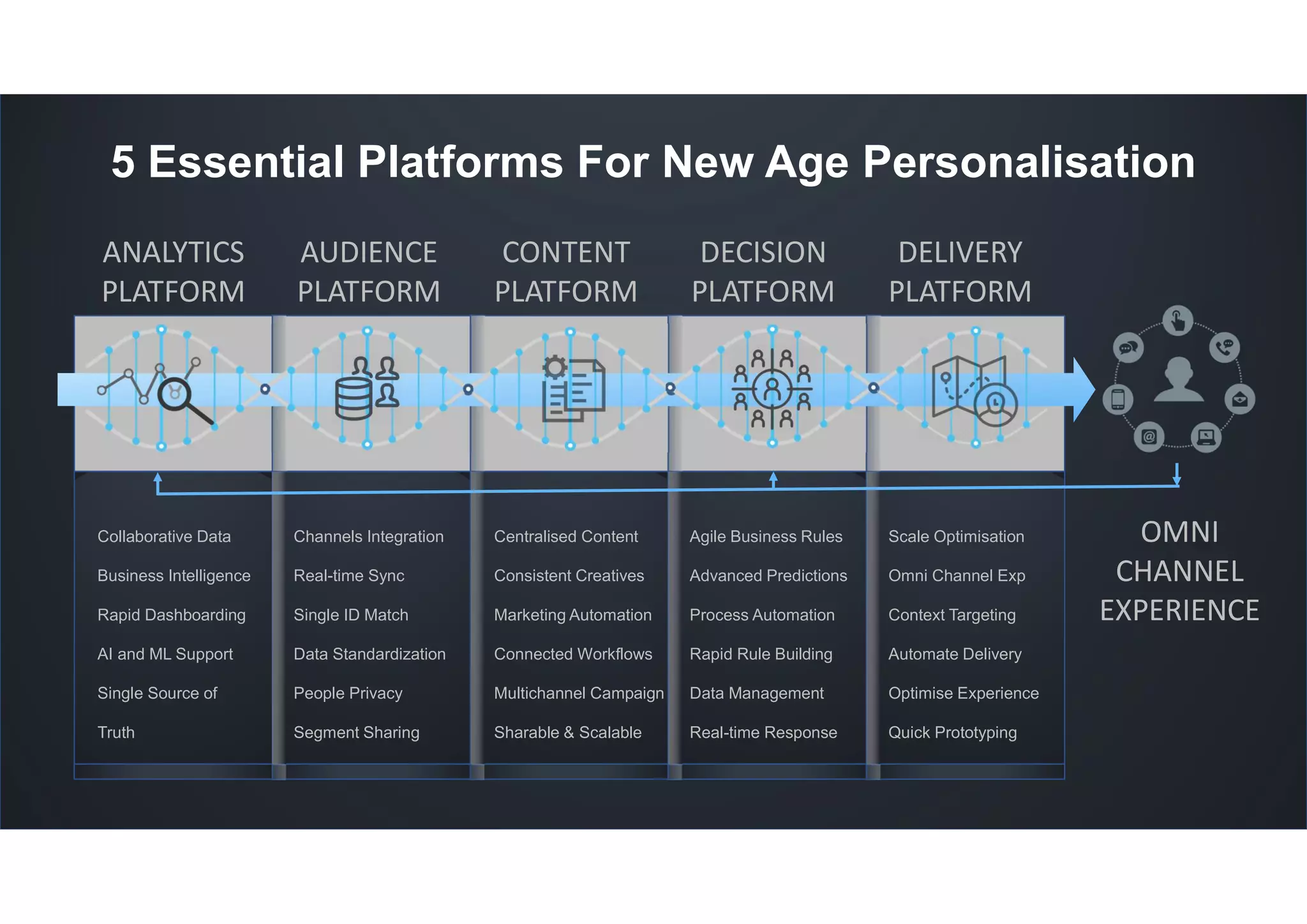 5 Essential Platforms For New Age Personalisation

ANALYTICS PLATFORM

Collaborative Data

Business Intelligence

Rapid Dashboarding

AI and ML Support

Single Source of Truth

AUDIENCE PLATFORM

Channels Integration

Real-time Sync

Single ID Match

Data Standardization

People Privacy

Segment Sharing

CONTENT PLATFORM

Centralised Content

Consistent Creatives

Marketing Automation

Connected Workflows

Multichannel Campaign

Sharable & Scalable

DECISION PLATFORM

Agile Business Rules

Advanced Predictions

Process Automation

Rapid Rule Building

Data Management

Real-time Response

DELIVERY PLATFORM

Scale Optimisation

Omni Channel Exp

Context Targeting

Automate Delivery

Optimise Experience

Quick Prototyping

OMNI CHANNEL EXPERIENCE